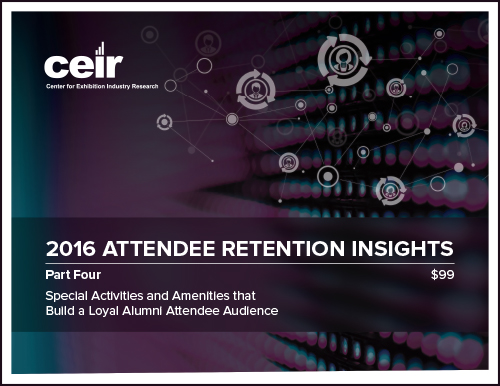 ceir
Center for Exhibition Industry Research

2016 ATTENDEE RETENTION INSIGHTS

Part Four

$99

Special Activities and Amenities that Build a Loyal Alumni Attendee Audience